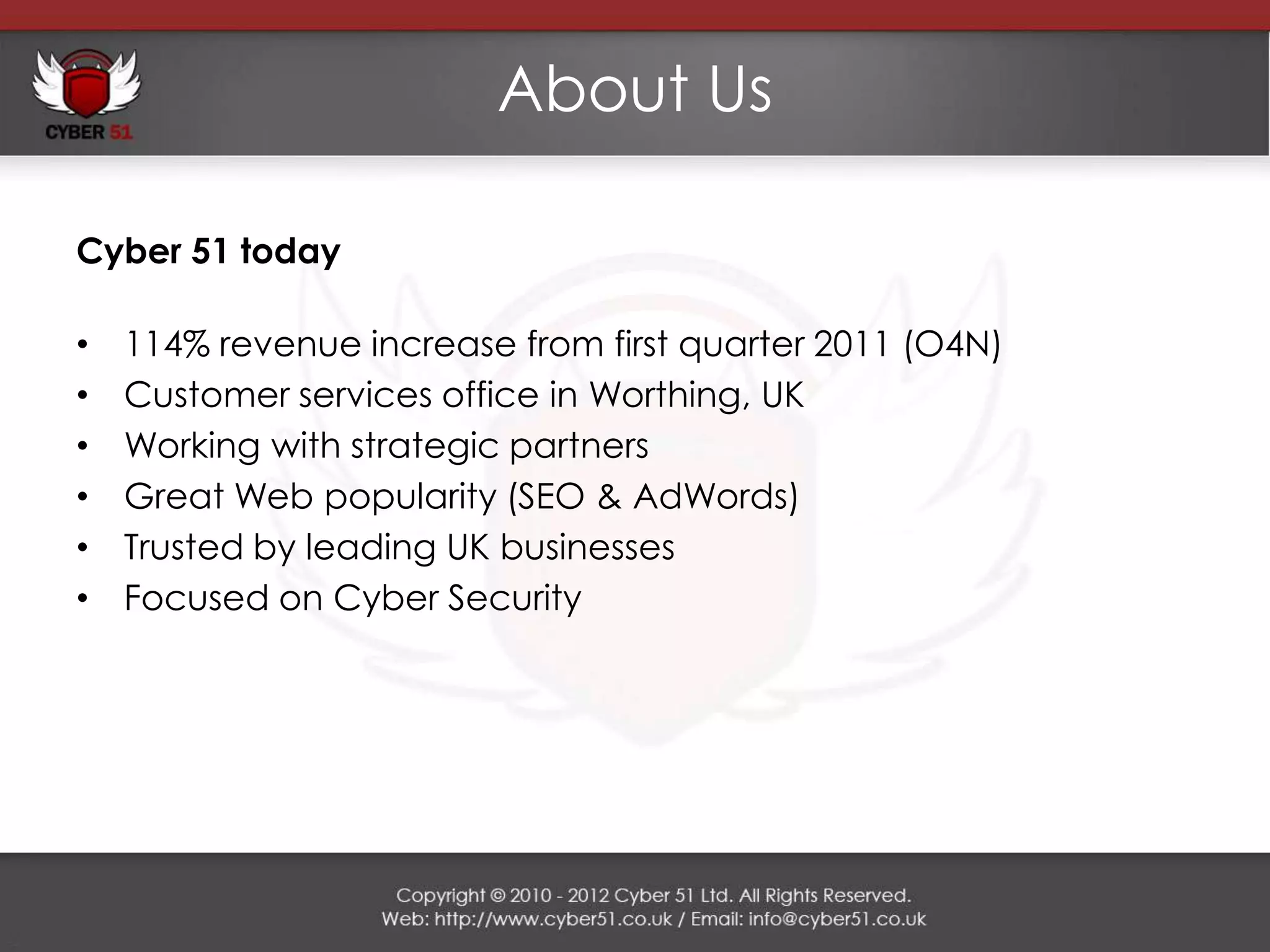 CYBER 51

About Us

Cyber 51 today

• 114% revenue increase from first quarter 2011 (O4N)
• Customer services office in Worthing, UK
• Working with strategic partners
• Great Web popularity (SEO & AdWords)
• Trusted by leading UK businesses
• Focused on Cyber Security

Copyright © 2010 - 2012 Cyber 51 Ltd. All Rights Reserved.
Web: http://www.cyber51.co.uk / Email: info@cyber51.co.uk